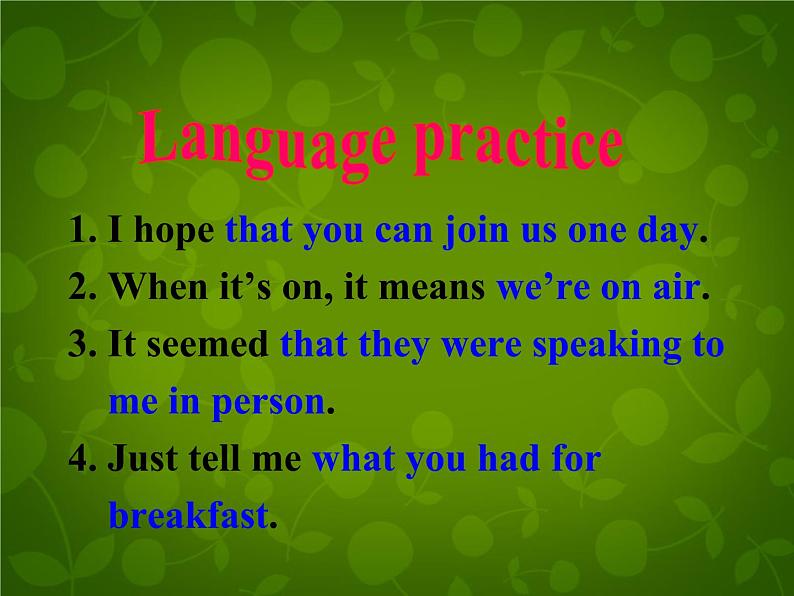 Language practice

1. I hope that you can join us one day.
2. When it’s on, it means we’re on air.
3. It seemed that they were speaking to me in person.
4. Just tell me what you had for breakfast.